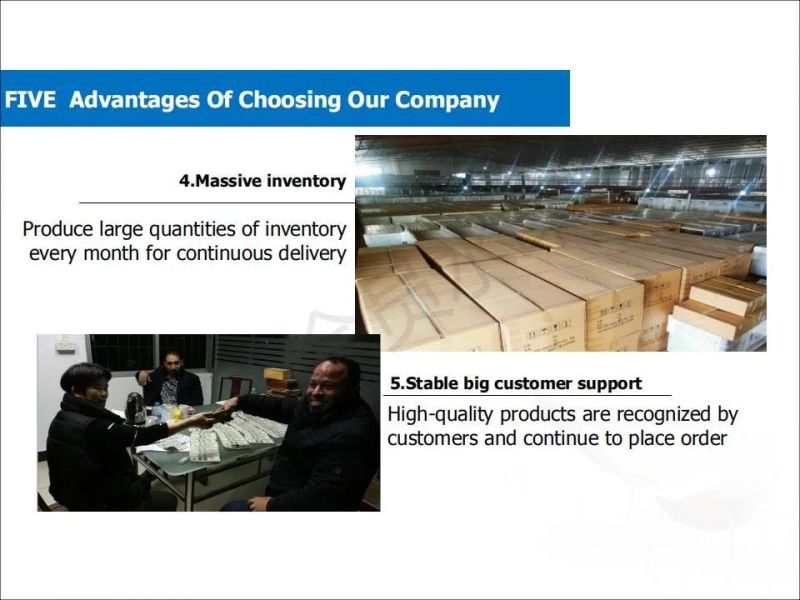 FIVE Advantages Of Choosing Our Company

4.Massive inventory

Produce large quantities of inventory every month for continuous delivery

5.Stable big customer support

High-quality products are recognized by customers and continue to place order